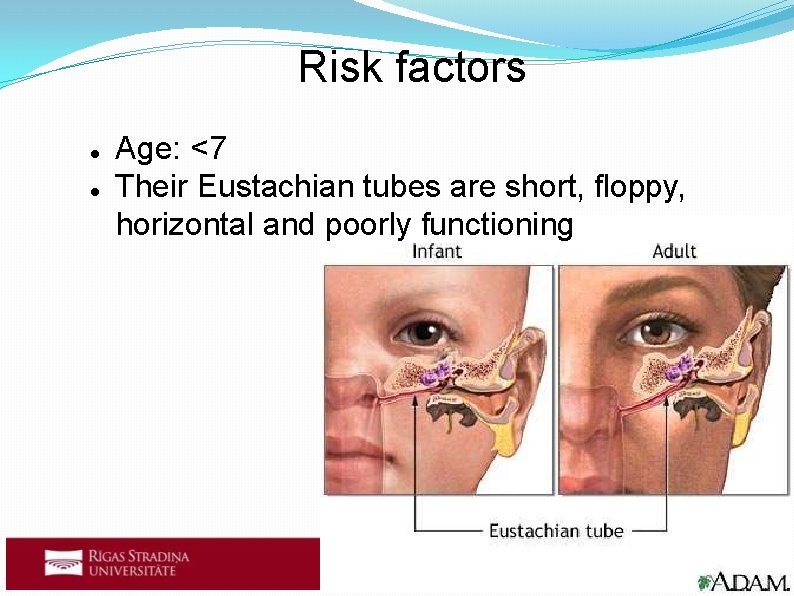 Risk factors

- Age: <7
- Their Eustachian tubes are short, floppy, horizontal and poorly functioning

Infant

Adult

Eustachian tube

RĪGAS STRADIŅA UNIVERSITĀTE

A.D.A.M.